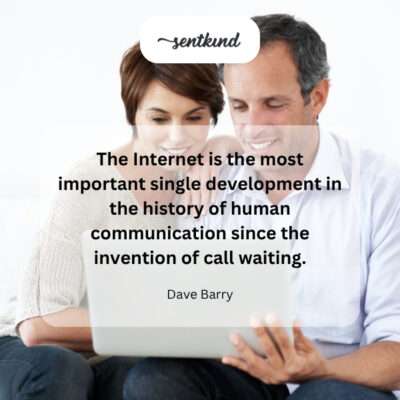 sentkind

The Internet is the most important single development in the history of human communication since the invention of call waiting.

Dave Barry